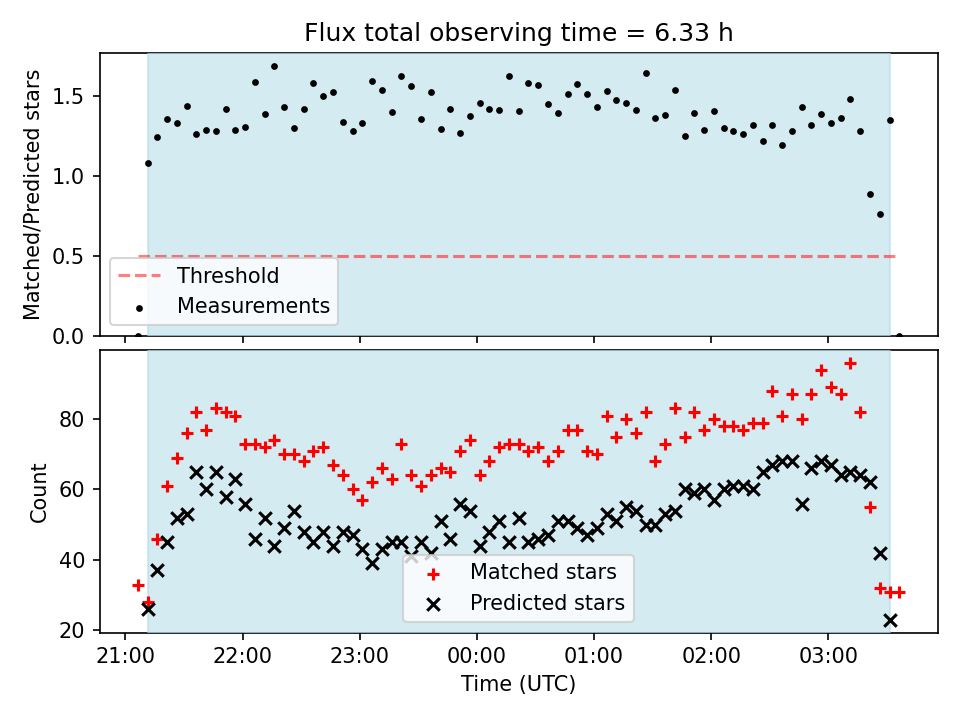 Flux total observing time = 6.33 h

Matched/Predicted stars

1.5
1.0
0.5
0.0

Threshold
Measurements

Count

80
60
40
20

Matched stars
Predicted stars

21:00
22:00
23:00
00:00
01:00
02:00
03:00

Time (UTC)